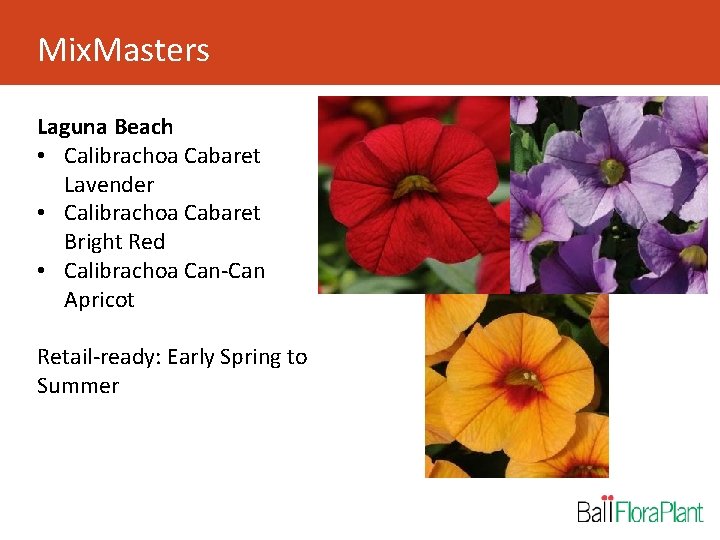 MixMasters

Laguna Beach
• Calibrachoa Cabaret Lavender
• Calibrachoa Cabaret Bright Red
• Calibrachoa Can-Can Apricot

Retail-ready: Early Spring to Summer

Ball FloraPlant